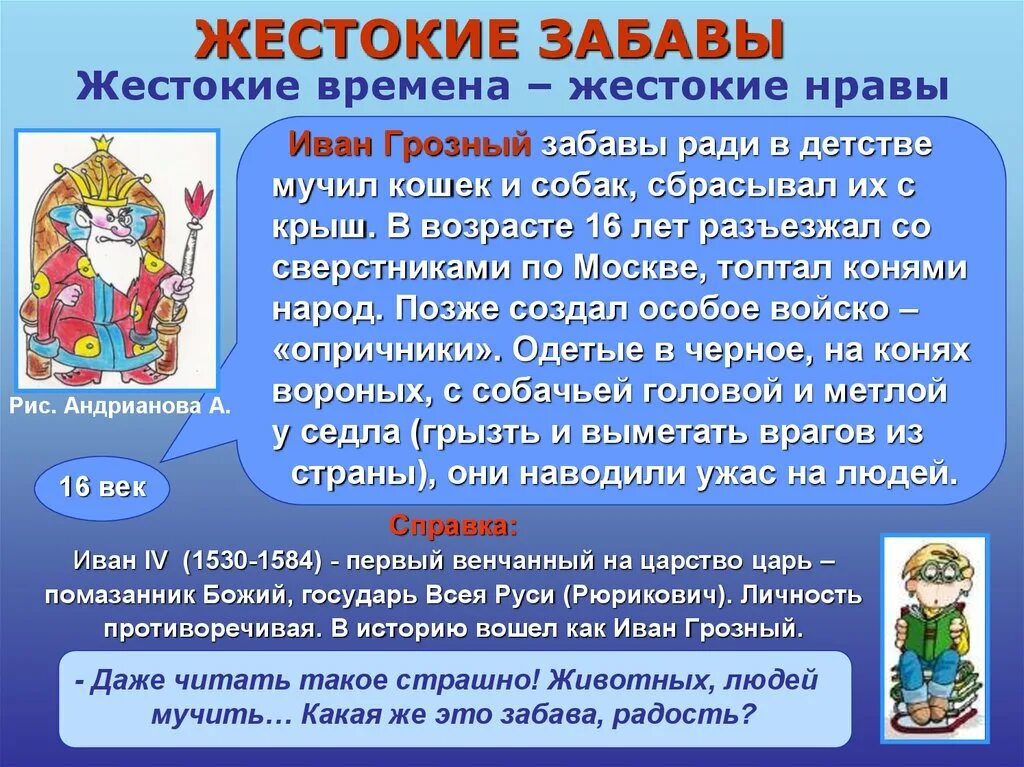 ЖЕСТОКИЕ ЗАБАВЫ
Жестокие времена – жестокие нравы

Иван Грозный забавы ради в детстве мучил кошек и собак, сбрасывал их с крыш. В возрасте 16 лет разъезжал со сверстниками по Москве, топтал конями народ. Позже создал особое войско – «опричники». Одетые в черное, на конях вороных, с собачьей головой и метлой у седла (грызть и выметать врагов из страны), они наводили ужас на людей.

Рис. Андрианова А.

16 век

Справка:
Иван IV (1530-1584) - первый венчанный на царство царь – помазанник Божий, государь Всея Руси (Рюрикович). Личность противоречивая. В историю вошел как Иван Грозный.

- Даже читать такое страшно! Животных, людей мучить… Какая же это забава, радость?